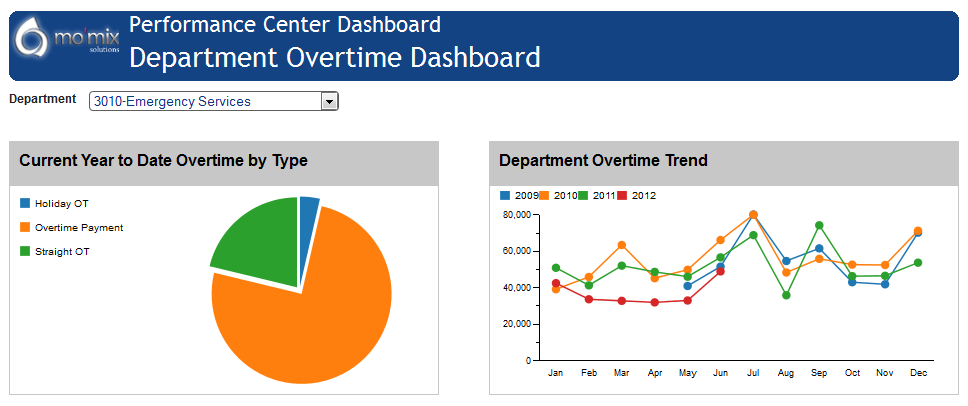 mo'mix solutions
Performance Center Dashboard
Department Overtime Dashboard

Department 3010-Emergency Services

Current Year to Date Overtime by Type

Holiday OT
Overtime Payment
Straight OT

Department Overtime Trend

2009 2010 2011 2012

80,000
60,000
40,000
20,000
0

Jan Feb Mar Apr May Jun Jul Aug Sep Oct Nov Dec